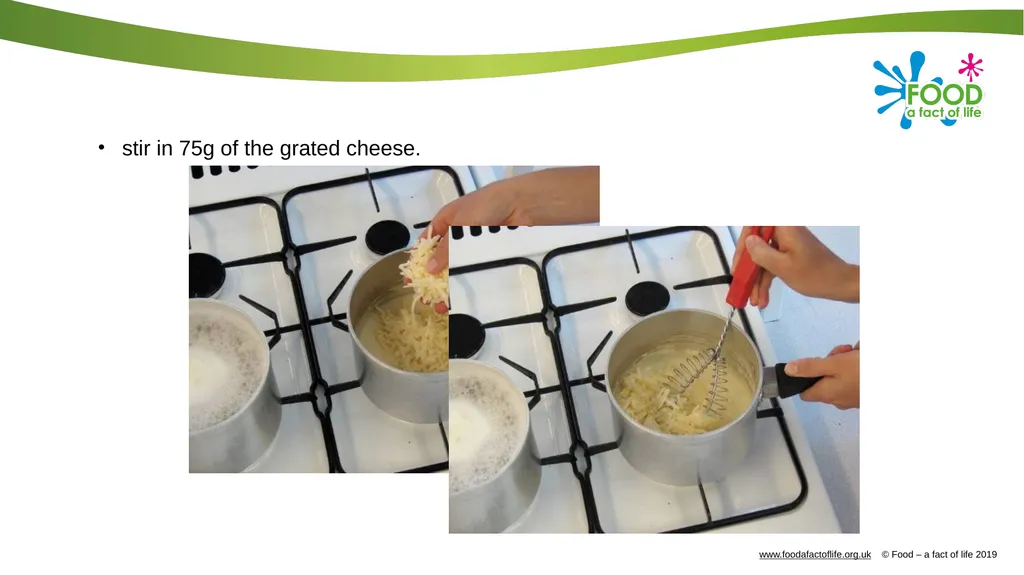 FOOD
a fact of life

• stir in 75g of the grated cheese.

www.foodafactoflife.org.uk © Food – a fact of life 2019